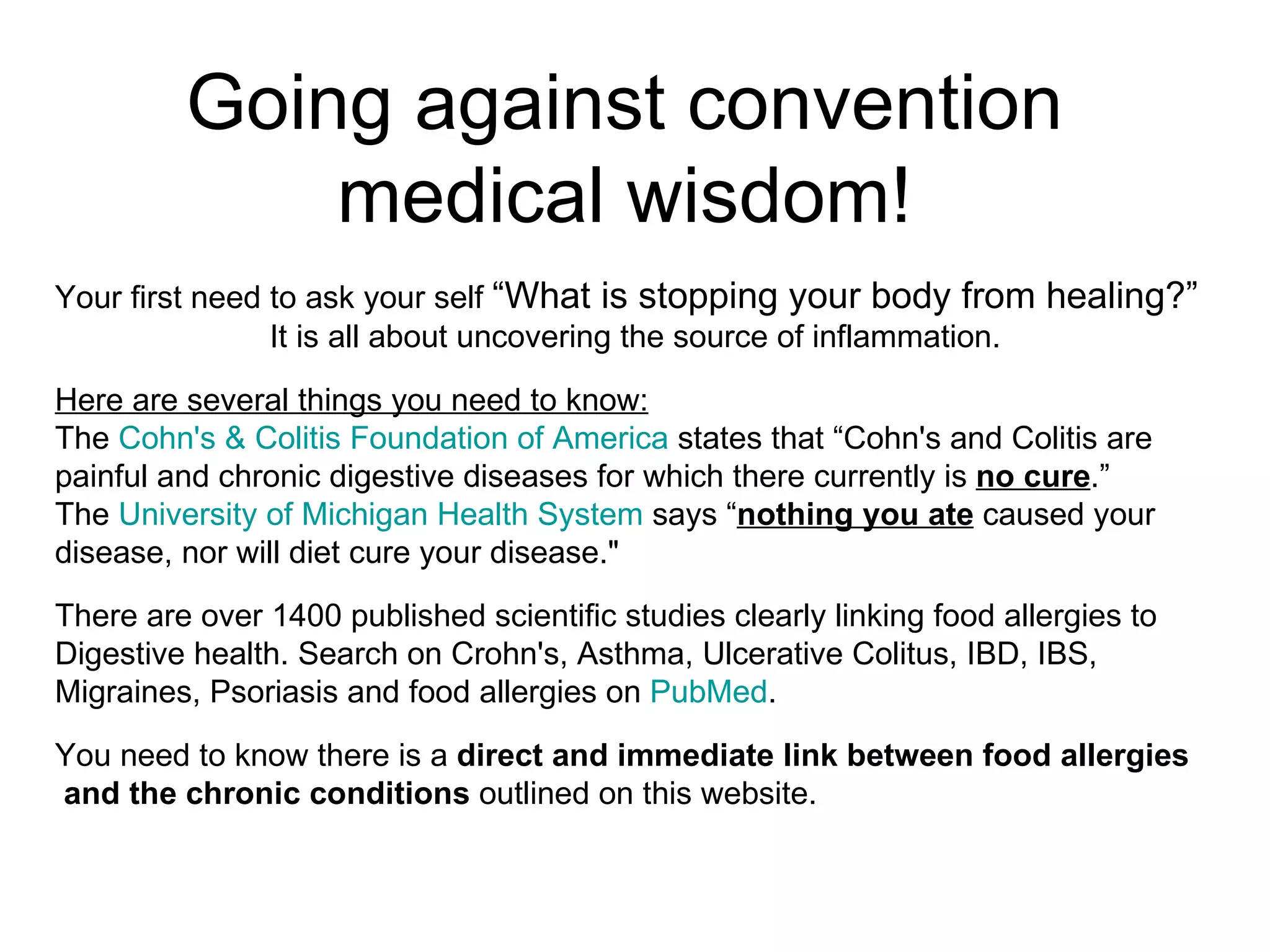 Going against convention medical wisdom!

Your first need to ask your self “What is stopping your body from healing?” It is all about uncovering the source of inflammation.

Here are several things you need to know:
The Cohn's & Colitis Foundation of America states that “Cohn's and Colitis are painful and chronic digestive diseases for which there currently is no cure.”
The University of Michigan Health System says “nothing you ate caused your disease, nor will diet cure your disease."

There are over 1400 published scientific studies clearly linking food allergies to Digestive health. Search on Crohn's, Asthma, Ulcerative Colitus, IBD, IBS, Migraines, Psoriasis and food allergies on PubMed.

You need to know there is a direct and immediate link between food allergies and the chronic conditions outlined on this website.